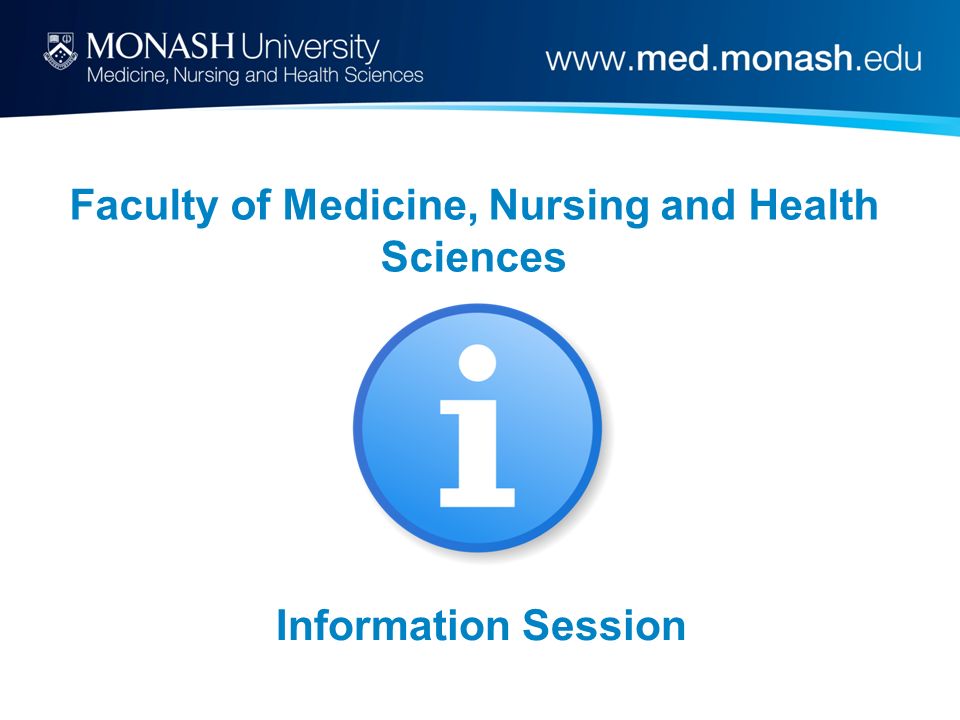 MONASH University
Medicine, Nursing and Health Sciences

www.med.monash.edu

Faculty of Medicine, Nursing and Health Sciences

i

Information Session